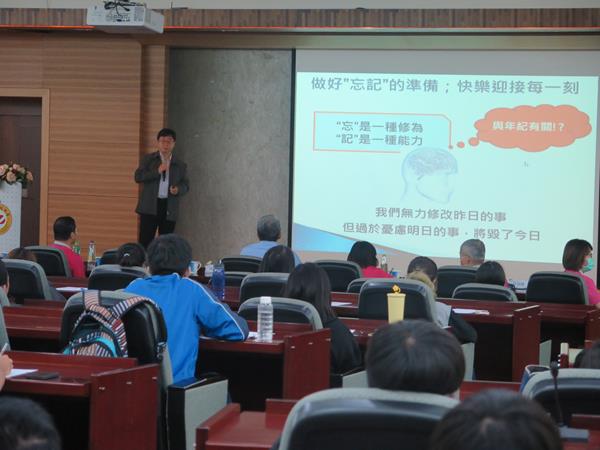 做好"忘記"的準備；快樂迎接每一刻

"忘"是一種修為
"記"是一種能力

與年紀有關!?

我們無力修改昨日的事
但過於憂慮明日的事，將毀了今日